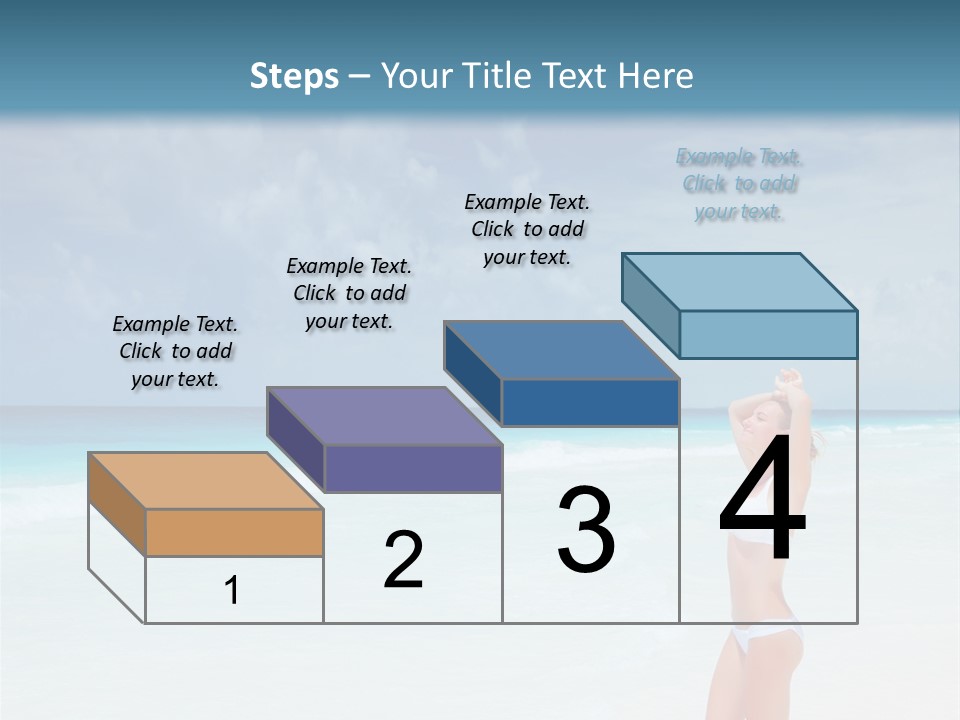 Steps – Your Title Text Here

Example Text. Click to add your text.

Example Text. Click to add your text.

Example Text. Click to add your text.

Example Text. Click to add your text.

1

2

3

4